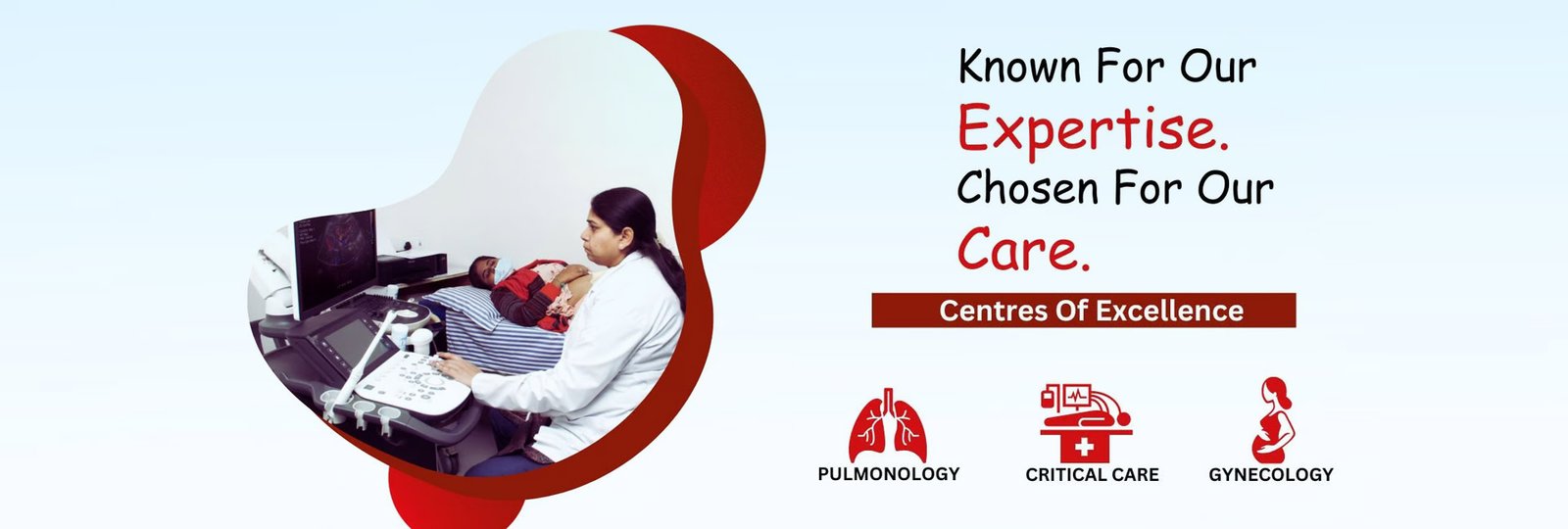 Known For Our
Expertise.
Chosen For Our
Care.

Centres Of Excellence

PULMONOLOGY

CRITICAL CARE

GYNECOLOGY